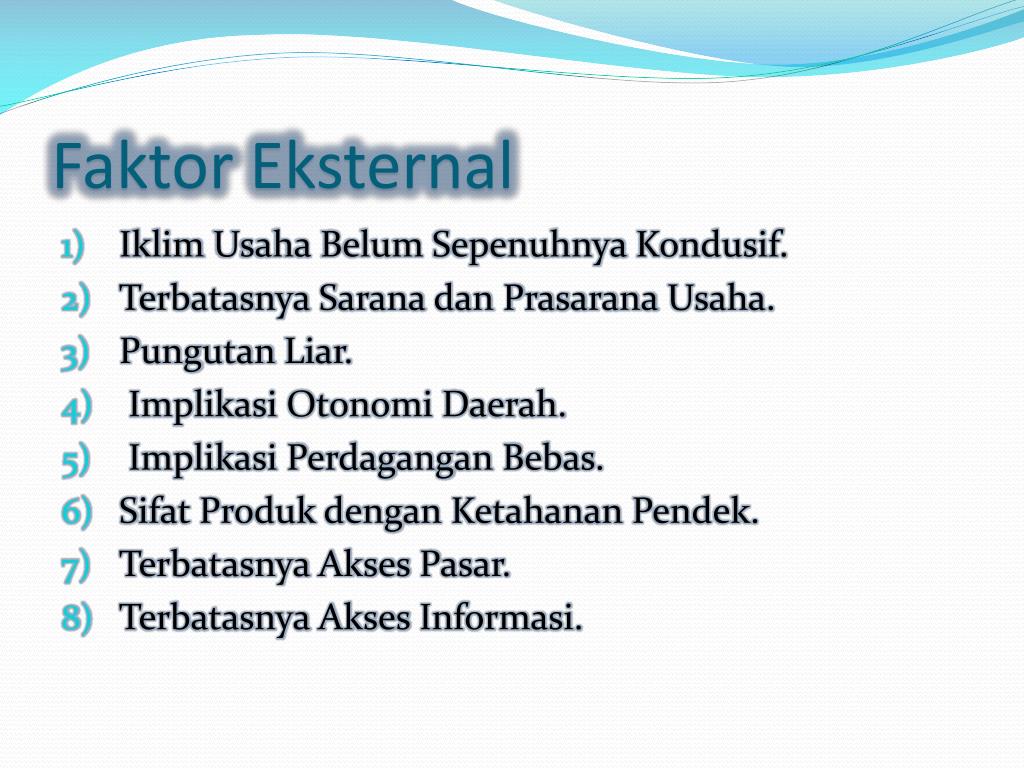 Faktor Eksternal

1) Iklim Usaha Belum Sepenuhnya Kondusif.
2) Terbatasnya Sarana dan Prasarana Usaha.
3) Pungutan Liar.
4) Implikasi Otonomi Daerah.
5) Implikasi Perdagangan Bebas.
6) Sifat Produk dengan Ketahanan Pendek.
7) Terbatasnya Akses Pasar.
8) Terbatasnya Akses Informasi.